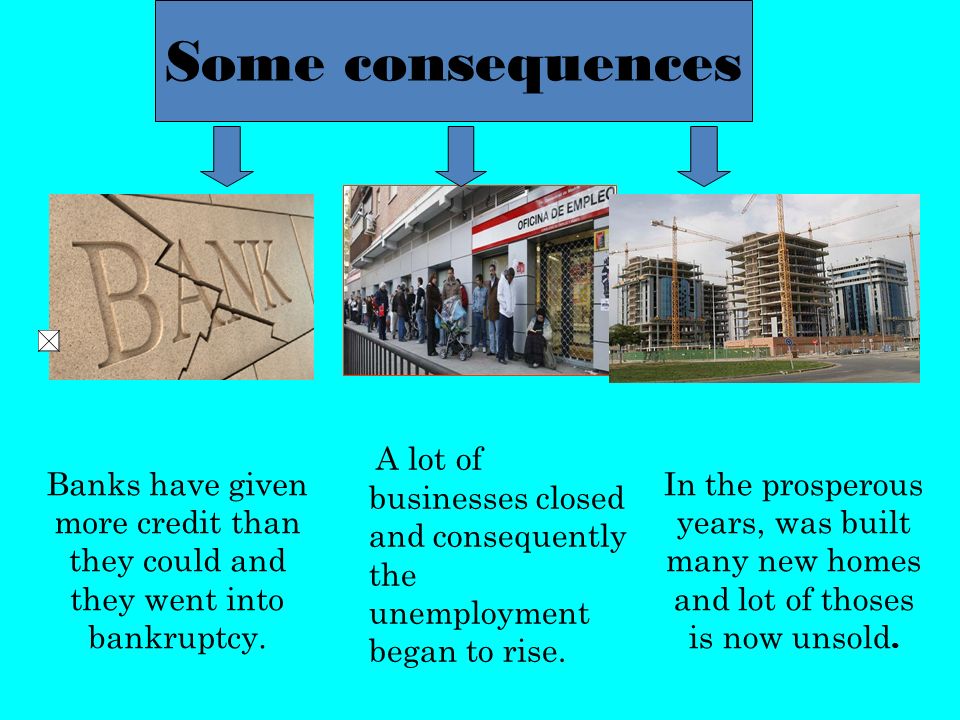 Some consequences

BANK

OFICINA DE EMPLEO

Banks have given more credit than they could and they went into bankruptcy.

A lot of businesses closed and consequently the unemployment began to rise.

In the prosperous years, was built many new homes and lot of thoses is now unsold.